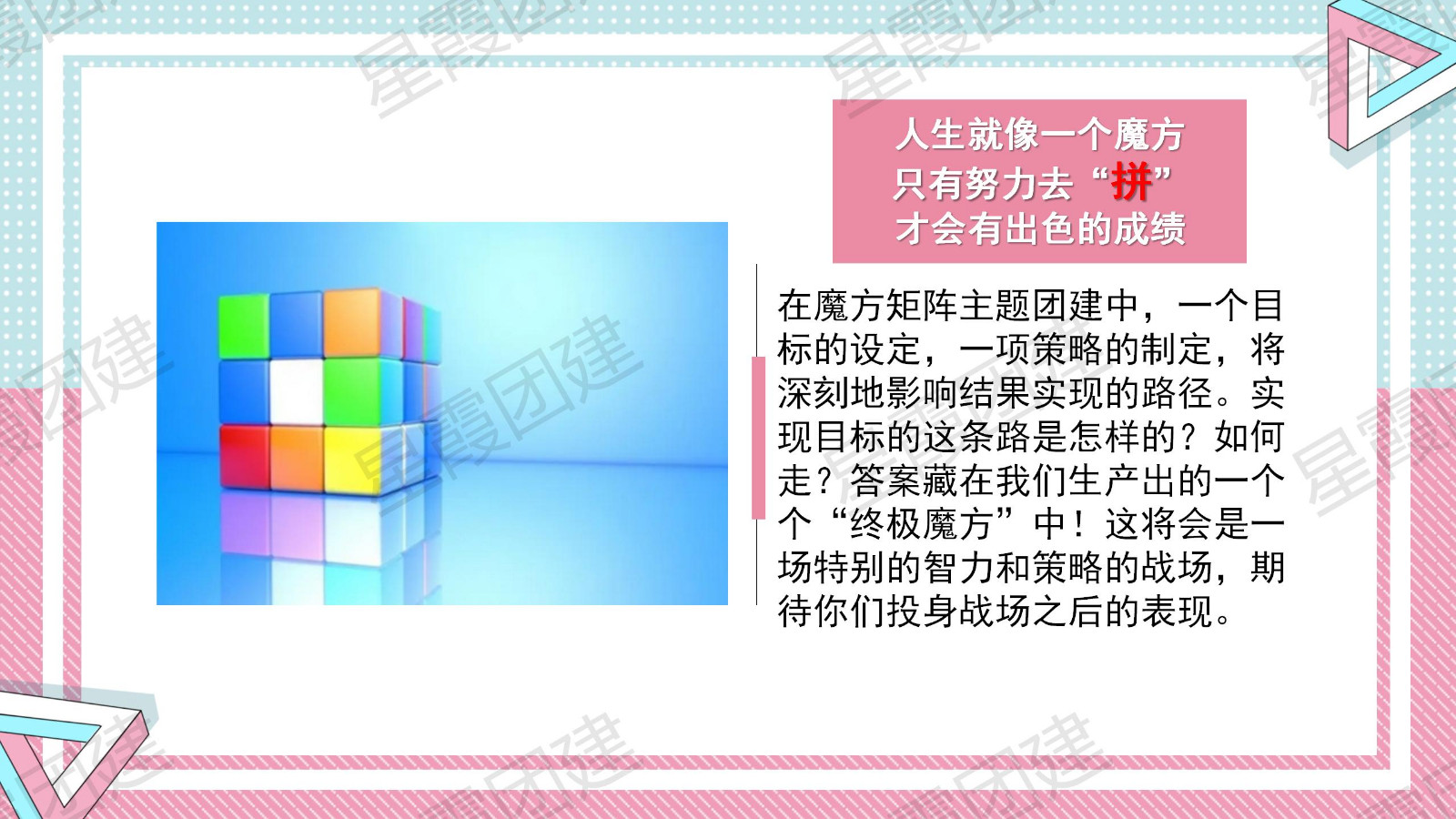 人生就像一个魔方
只有努力去“拼”
才会有出色的成绩

在魔方矩阵主题团建中，一个目标的设定，一项策略的制定，将深刻地影响结果实现的路径。实现目标的这条路是怎样的？如何走？答案藏在我们生产出的一个个“终极魔方”中！这将会是一场特别的智力和策略的战场，期待你们投身战场之后的表现。

星霞团建